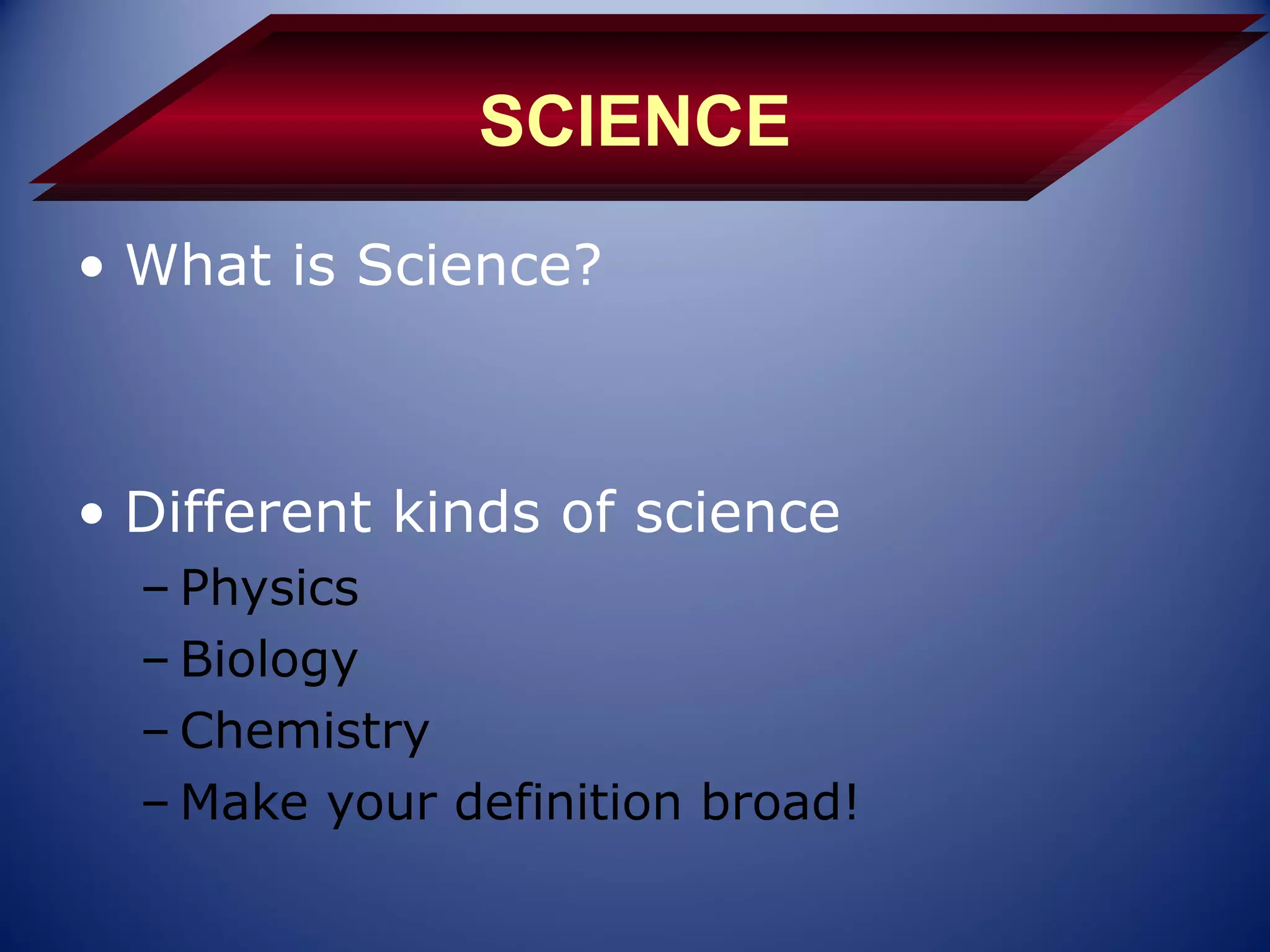 SCIENCE

• What is Science?

• Different kinds of science
– Physics
– Biology
– Chemistry
– Make your definition broad!